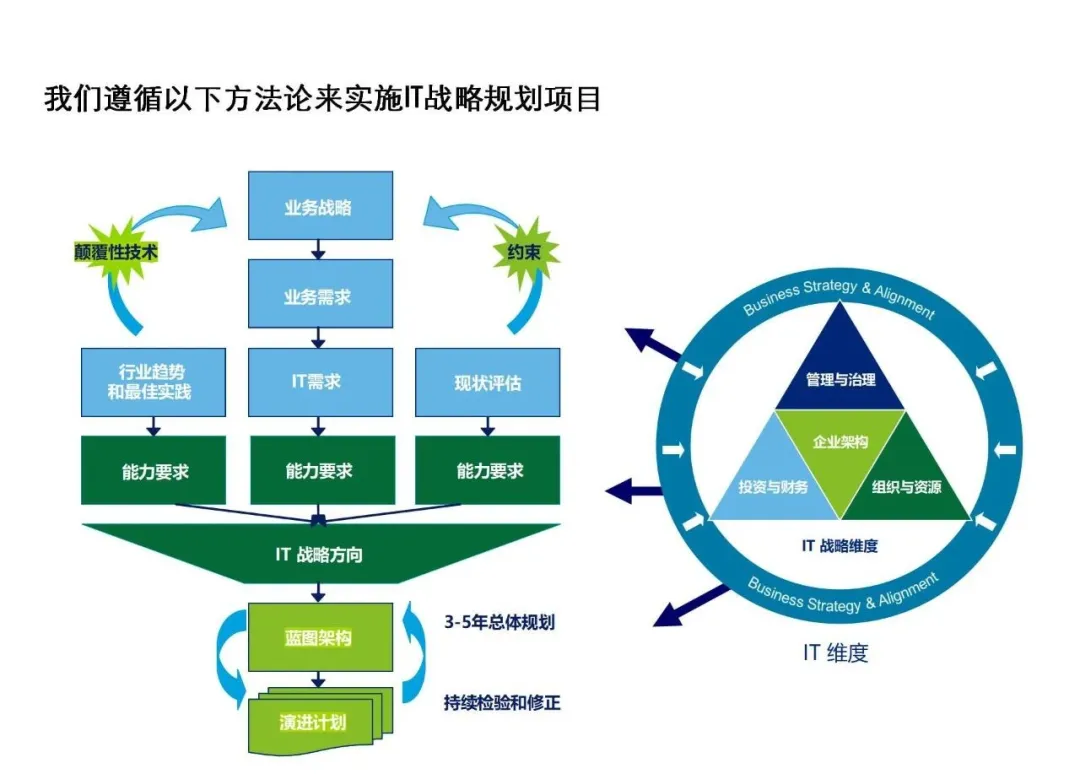 我们遵循以下方法论来实施IT战略规划项目

业务战略

颠覆性技术

约束

业务需求

行业趋势和最佳实践

IT需求

现状评估

能力要求

能力要求

能力要求

IT 战略方向

蓝图架构

3-5年总体规划

演进计划

持续检验和修正

Business Strategy & Alignment

管理与治理

企业架构

投资与财务

组织与资源

IT 战略维度

Business Strategy & Alignment

IT 维度